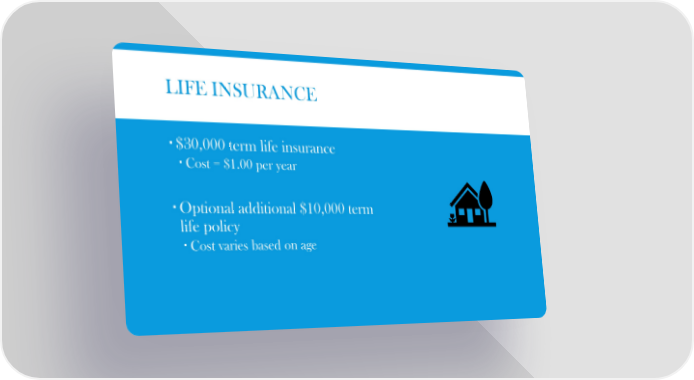 LIFE INSURANCE

• \$30,000 term life insurance
 • Cost = \$1.00 per year

• Optional additional \$10,000 term life policy
 • Cost varies based on age